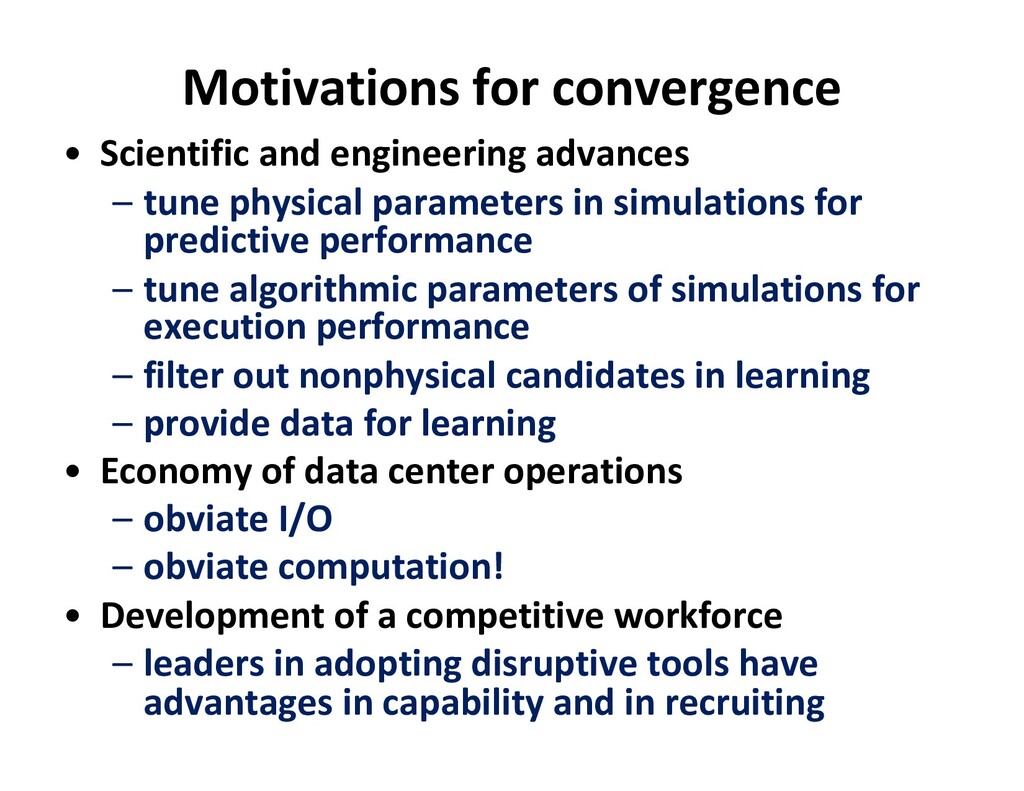 Motivations for convergence

• Scientific and engineering advances
  – tune physical parameters in simulations for predictive performance
  – tune algorithmic parameters of simulations for execution performance
  – filter out nonphysical candidates in learning
  – provide data for learning
• Economy of data center operations
  – obviate I/O
  – obviate computation!
• Development of a competitive workforce
  – leaders in adopting disruptive tools have advantages in capability and in recruiting